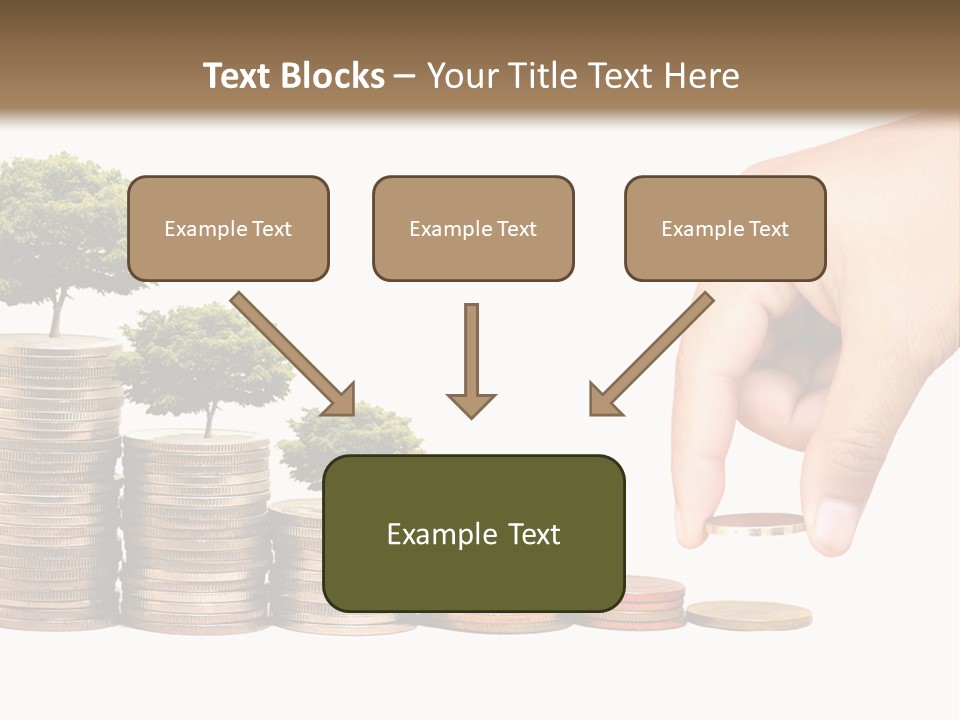 Text Blocks – Your Title Text Here

Example Text

Example Text

Example Text

Example Text